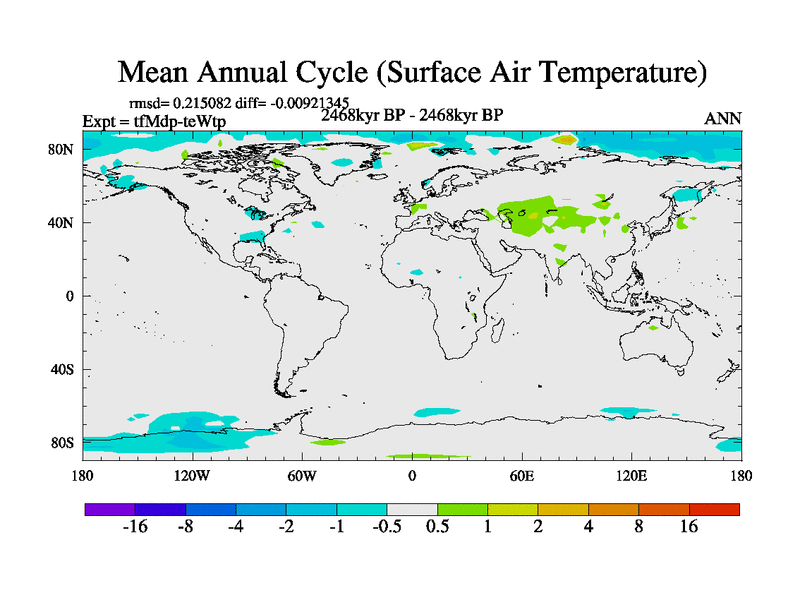 Mean Annual Cycle (Surface Air Temperature)

rmsd= 0.215082 diff= -0.00921345

Expt = tfMdp-teWtp

2468kyr BP - 2468kyr BP

ANN

80N

40N

0

40S

80S

180

120W

60W

0

60E

120E

180

-16 -8 -4 -2 -1 -0.5 0.5 1 2 4 8 16